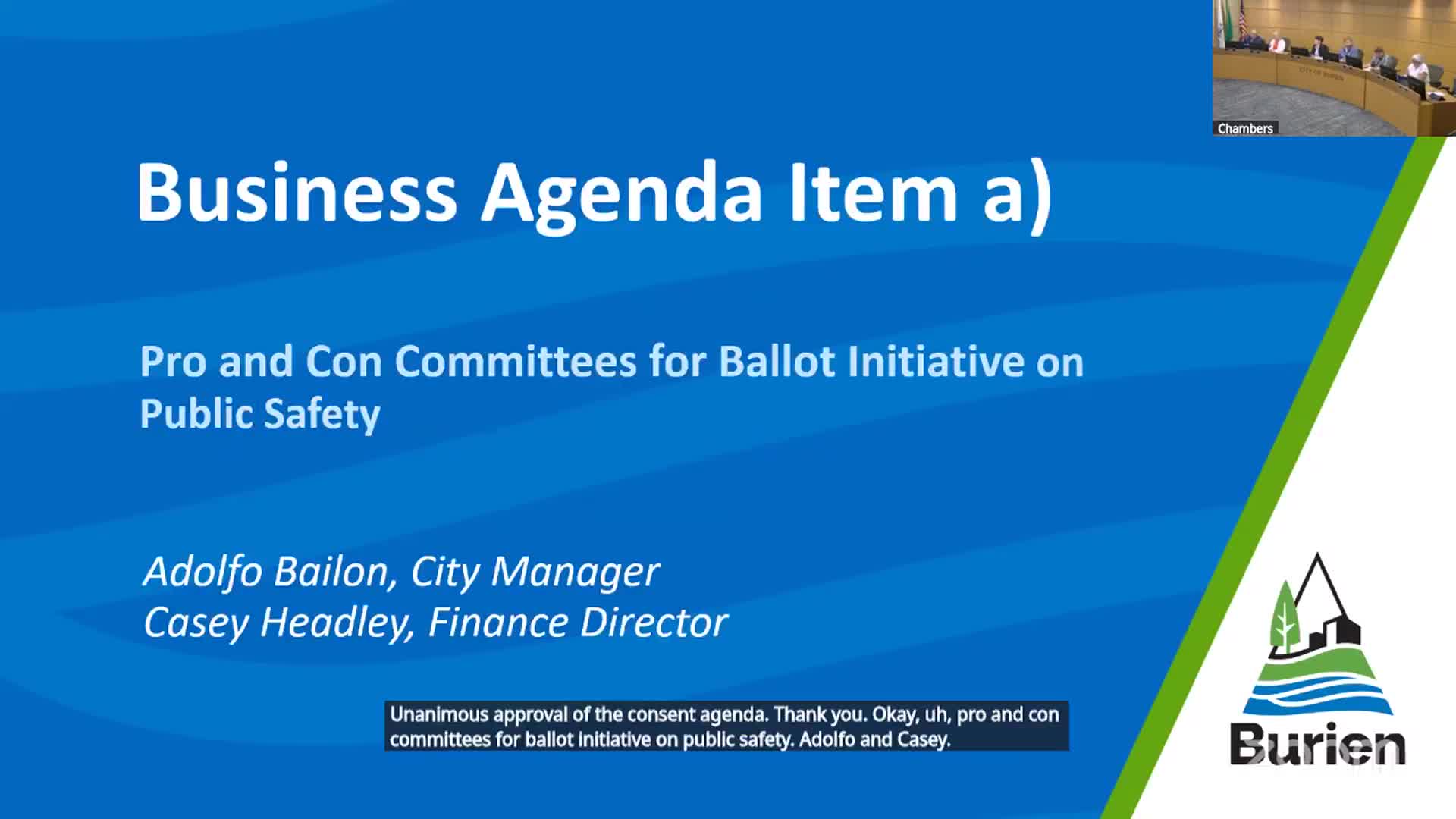 Chambers

Business Agenda Item a)

Pro and Con Committees for Ballot Initiative on Public Safety

Adolfo Bailon, City Manager
Casey Headley, Finance Director

Unanimous approval of the consent agenda. Thank you. Okay, uh, pro and con committees for ballot initiative on public safety. Adolfo and Casey.

Burien